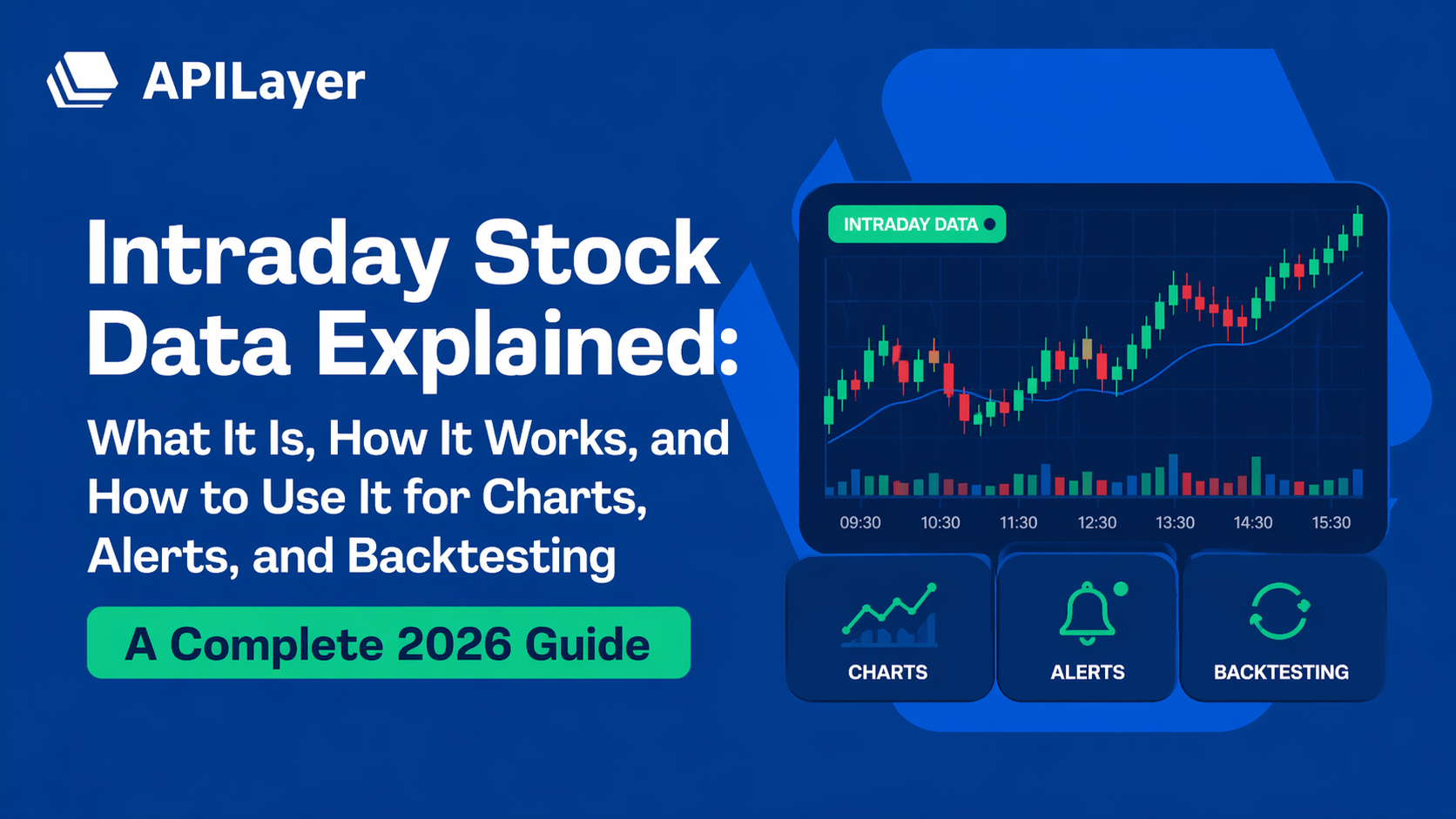 APILayer

Intraday Stock Data Explained:

What It Is, How It Works, and How to Use It for Charts, Alerts, and Backtesting

A Complete 2026 Guide

INTRADAY DATA

09:30 10:30 11:30 12:30 13:30 14:30 15:30

CHARTS

ALERTS

BACKTESTING